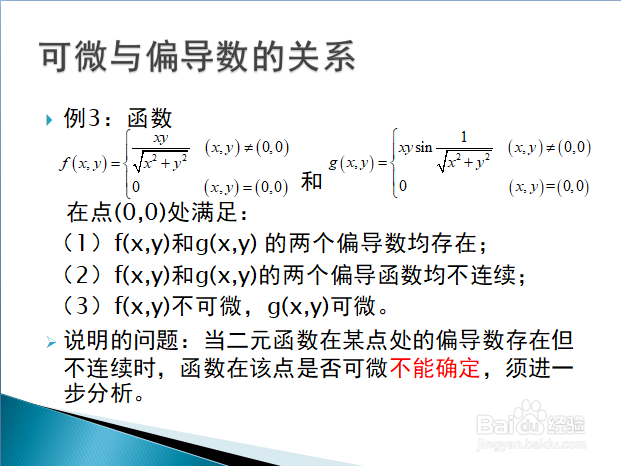 可微与偏导数的关系

例3：函数

$f(x,y)=\begin{cases}\frac{xy}{\sqrt{x^2+y^2}} & (x,y)\neq(0,0)\\ 0 & (x,y)=(0,0)\end{cases}$ 和 $g(x,y)=\begin{cases}xy\sin\frac{1}{\sqrt{x^2+y^2}} & (x,y)\neq(0,0)\\ 0 & (x,y)=(0,0)\end{cases}$

在点(0,0)处满足：

（1）f(x,y)和g(x,y) 的两个偏导数均存在；

（2）f(x,y)和g(x,y)的两个偏导函数均不连续；

（3）f(x,y)不可微，g(x,y)可微。

说明的问题：当二元函数在某点处的偏导数存在但不连续时，函数在该点是否可微不能确定，须进一步分析。

Baidu经验
jingyan.baidu.com